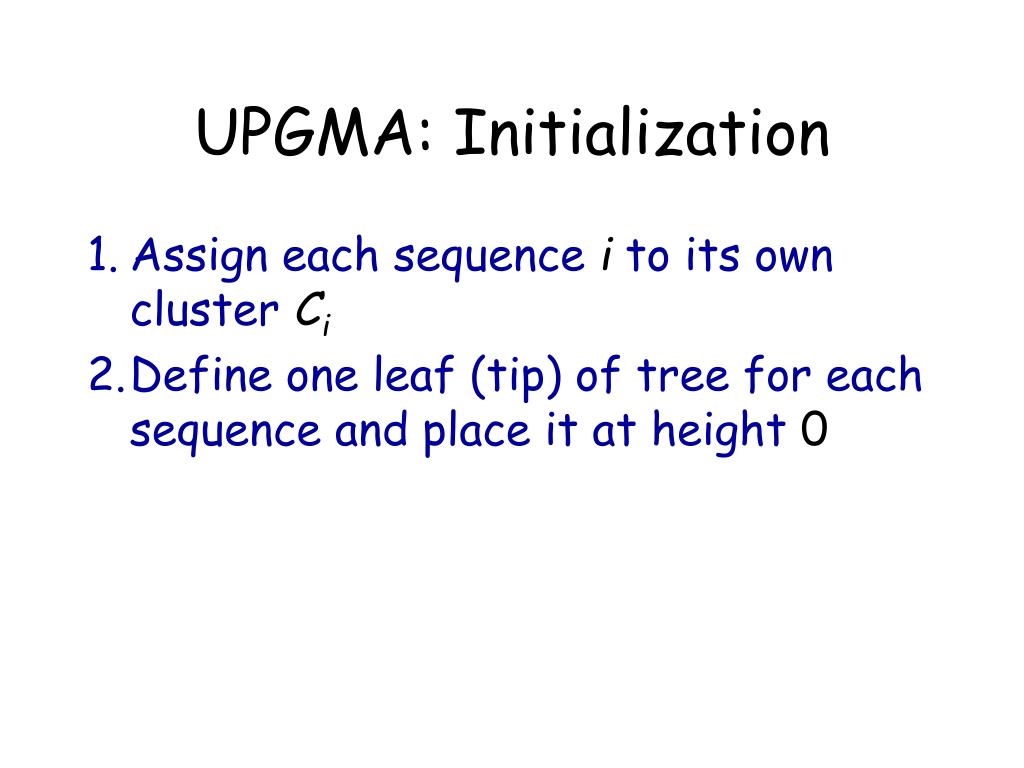 UPGMA: Initialization

1. Assign each sequence $i$ to its own cluster $C_i$
2. Define one leaf (tip) of tree for each sequence and place it at height 0